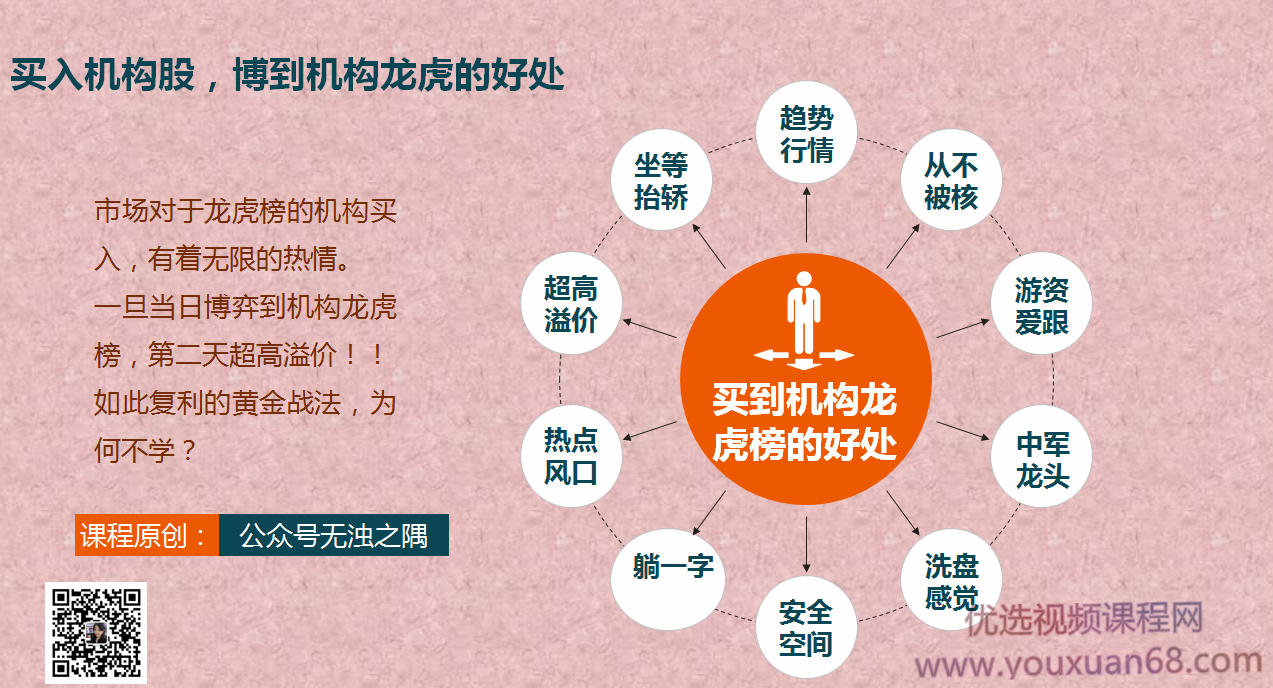 买入机构股，博到机构龙虎的好处

市场对于龙虎榜的机构买入，有着无限的热情。
一旦当日博弈到机构龙虎榜，第二天超高溢价！！
如此复利的黄金战法，为何不学？

课程原创： 公众号无浊之隅

买到机构龙虎榜的好处

趋势行情
从不被核
游资爱跟
中军龙头
洗盘感觉
安全空间
躺一字
热点风口
超高溢价
坐等抬轿

优选视频课程网
www.youxuan68.com